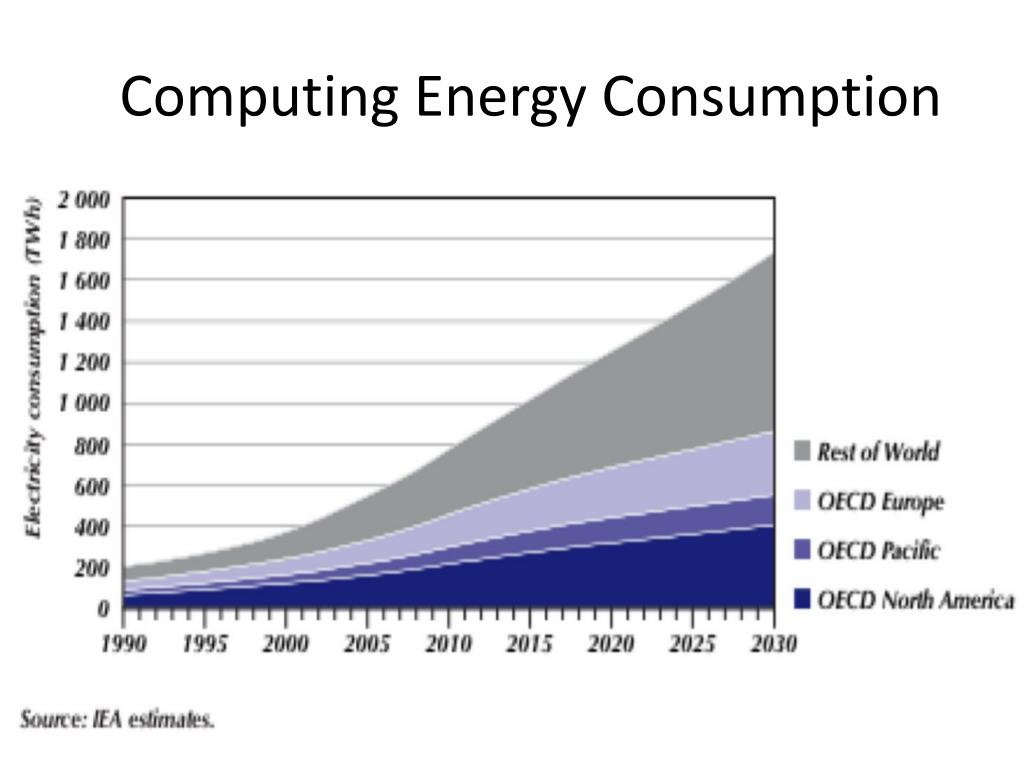 Computing Energy Consumption

Electricity consumption (TWh)

2 000
1 800
1 600
1 400
1 200
1 000
800
600
400
200
0

1990 1995 2000 2005 2010 2015 2020 2025 2030

Rest of World
OECD Europe
OECD Pacific
OECD North America

Source: IEA estimates.